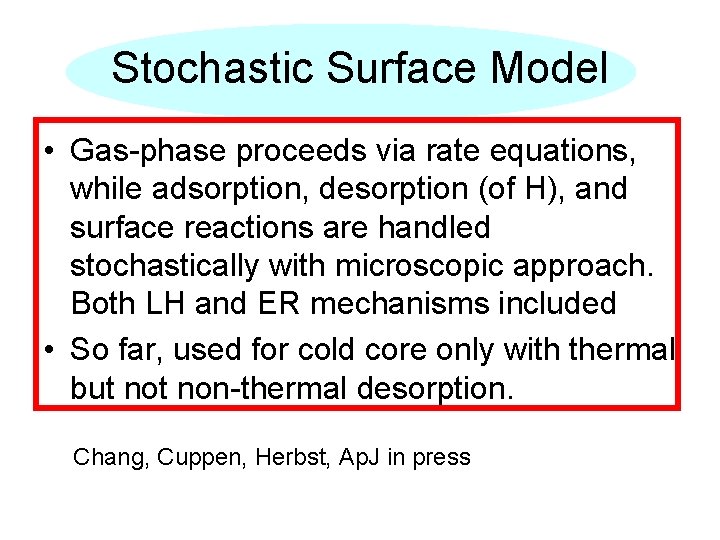 Stochastic Surface Model

• Gas-phase proceeds via rate equations, while adsorption, desorption (of H), and surface reactions are handled stochastically with microscopic approach. Both LH and ER mechanisms included
• So far, used for cold core only with thermal but not non-thermal desorption.

Chang, Cuppen, Herbst, ApJ in press